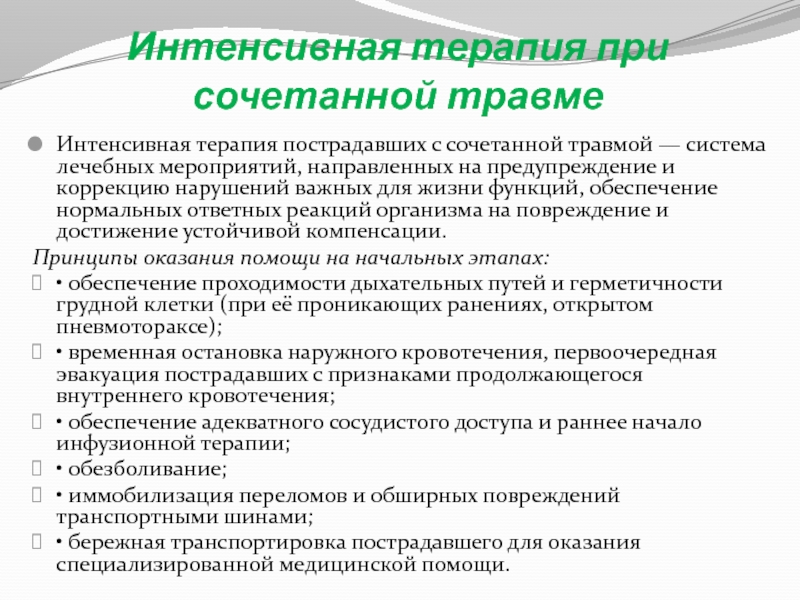 Интенсивная терапия при сочетанной травме

Интенсивная терапия пострадавших с сочетанной травмой — система лечебных мероприятий, направленных на предупреждение и коррекцию нарушений важных для жизни функций, обеспечение нормальных ответных реакций организма на повреждение и достижение устойчивой компенсации.

Принципы оказания помощи на начальных этапах:

• обеспечение проходимости дыхательных путей и герметичности грудной клетки (при её проникающих ранениях, открытом пневмотораксе);

• временная остановка наружного кровотечения, первоочередная эвакуация пострадавших с признаками продолжающегося внутреннего кровотечения;

• обеспечение адекватного сосудистого доступа и раннее начало инфузионной терапии;

• обезболивание;

• иммобилизация переломов и обширных повреждений транспортными шинами;

• бережная транспортировка пострадавшего для оказания специализированной медицинской помощи.